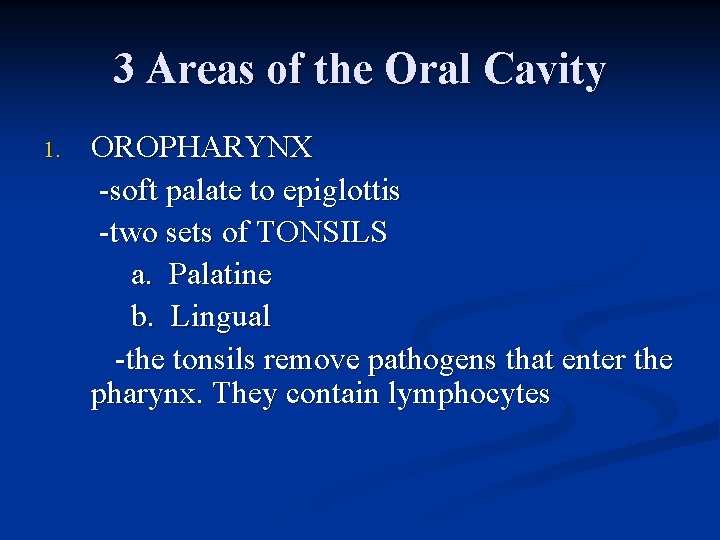 3 Areas of the Oral Cavity

1. OROPHARYNX
-soft palate to epiglottis
-two sets of TONSILS
a. Palatine
b. Lingual
-the tonsils remove pathogens that enter the pharynx. They contain lymphocytes